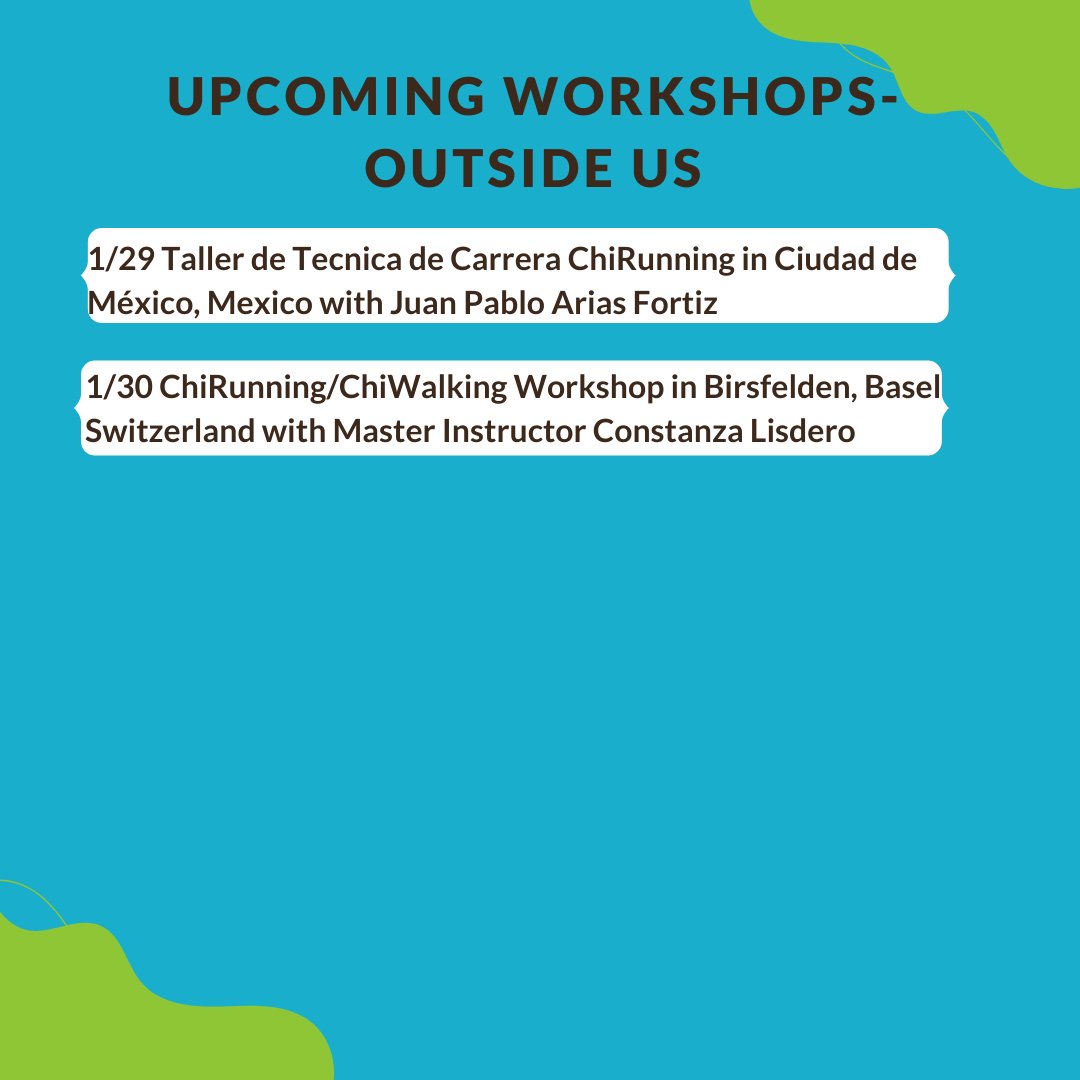 UPCOMING WORKSHOPS-
OUTSIDE US

1/29 Taller de Tecnica de Carrera ChiRunning in Ciudad de México, Mexico with Juan Pablo Arias Fortiz

1/30 ChiRunning/ChiWalking Workshop in Birsfelden, Basel Switzerland with Master Instructor Constanza Lisdero